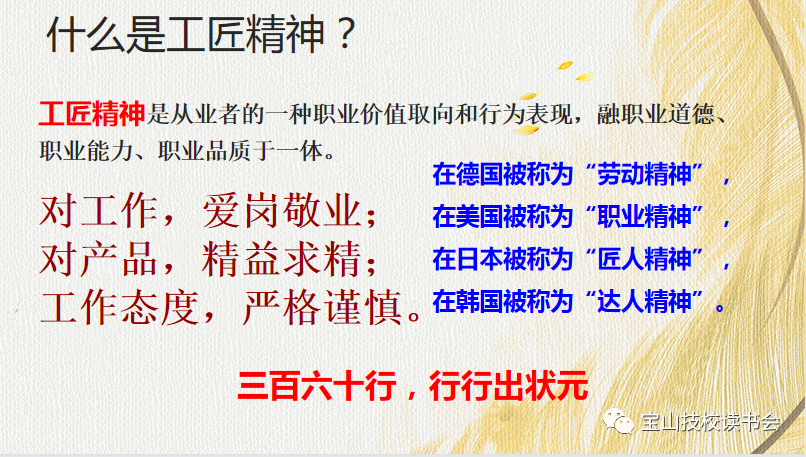 什么是工匠精神？

工匠精神是从业者的一种职业价值取向和行为表现，融职业道德、职业能力、职业品质于一体。

对工作，爱岗敬业；
对产品，精益求精；
工作态度，严格谨慎。

在德国被称为“劳动精神”，
在美国被称为“职业精神”，
在日本被称为“匠人精神”，
在韩国被称为“达人精神”。

三百六十行，行行出状元

宝山技校读书会